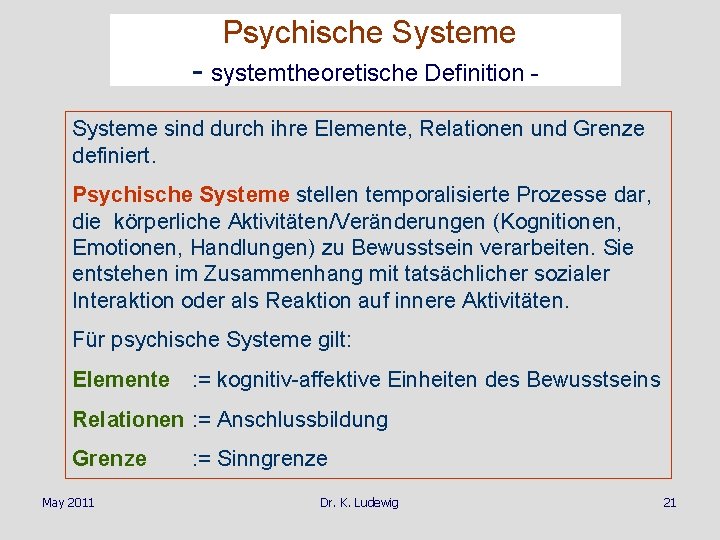 Psychische Systeme
- systemtheoretische Definition -

Systeme sind durch ihre Elemente, Relationen und Grenze definiert.

Psychische Systeme stellen temporalisierte Prozesse dar, die körperliche Aktivitäten/Veränderungen (Kognitionen, Emotionen, Handlungen) zu Bewusstsein verarbeiten. Sie entstehen im Zusammenhang mit tatsächlicher sozialer Interaktion oder als Reaktion auf innere Aktivitäten.

Für psychische Systeme gilt:

Elemente := kognitiv-affektive Einheiten des Bewusstseins

Relationen := Anschlussbildung

Grenze := Sinngrenze

May 2011

Dr. K. Ludewig

21